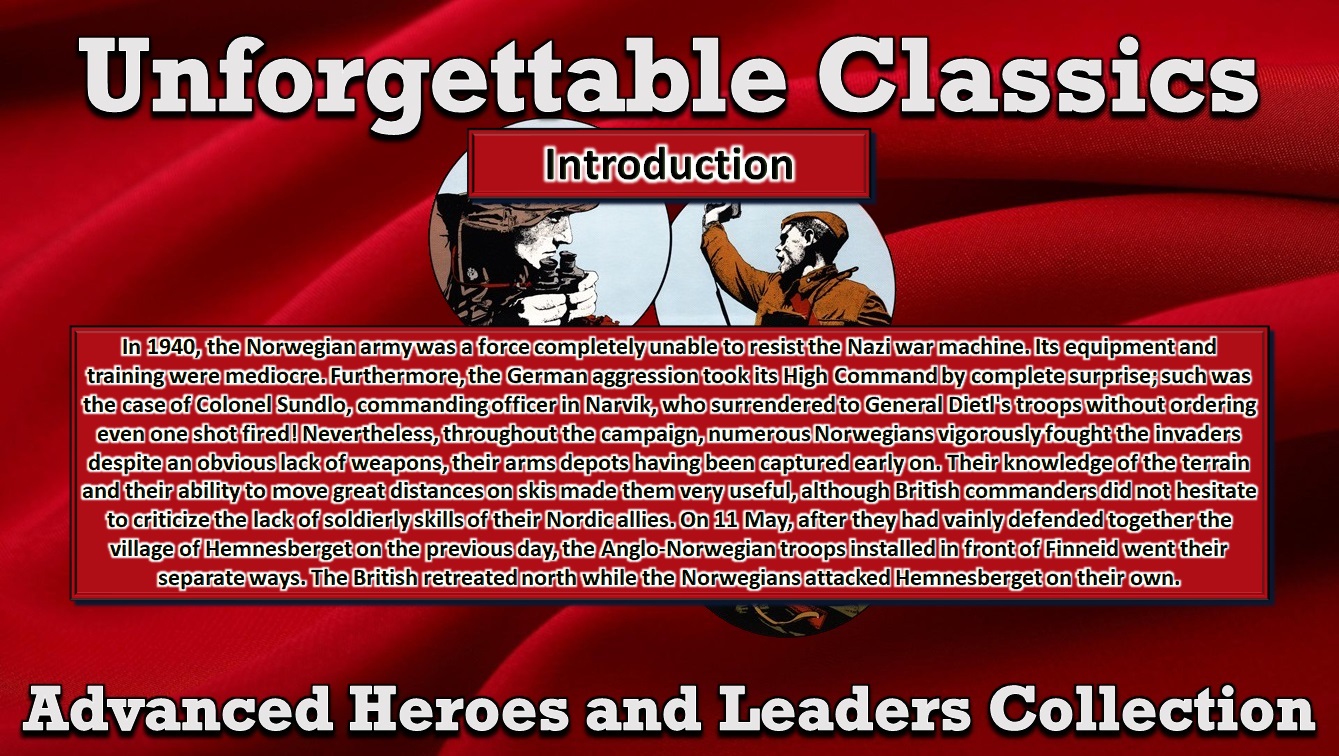 Unforgettable Classics

Introduction

In 1940, the Norwegian army was a force completely unable to resist the Nazi war machine. Its equipment and training were mediocre. Furthermore, the German aggression took its High Command by complete surprise; such was the case of Colonel Sundlo, commanding officer in Narvik, who surrendered to General Dietl's troops without ordering even one shot fired! Nevertheless, throughout the campaign, numerous Norwegians vigorously fought the invaders despite an obvious lack of weapons, their arms depots having been captured early on. Their knowledge of the terrain and their ability to move great distances on skis made them very useful, although British commanders did not hesitate to criticize the lack of soldierly skills of their Nordic allies. On 11 May, after they had vainly defended together the village of Hemnesberget on the previous day, the Anglo-Norwegian troops installed in front of Finneid went their separate ways. The British retreated north while the Norwegians attacked Hemnesberget on their own.

Advanced Heroes and Leaders Collection